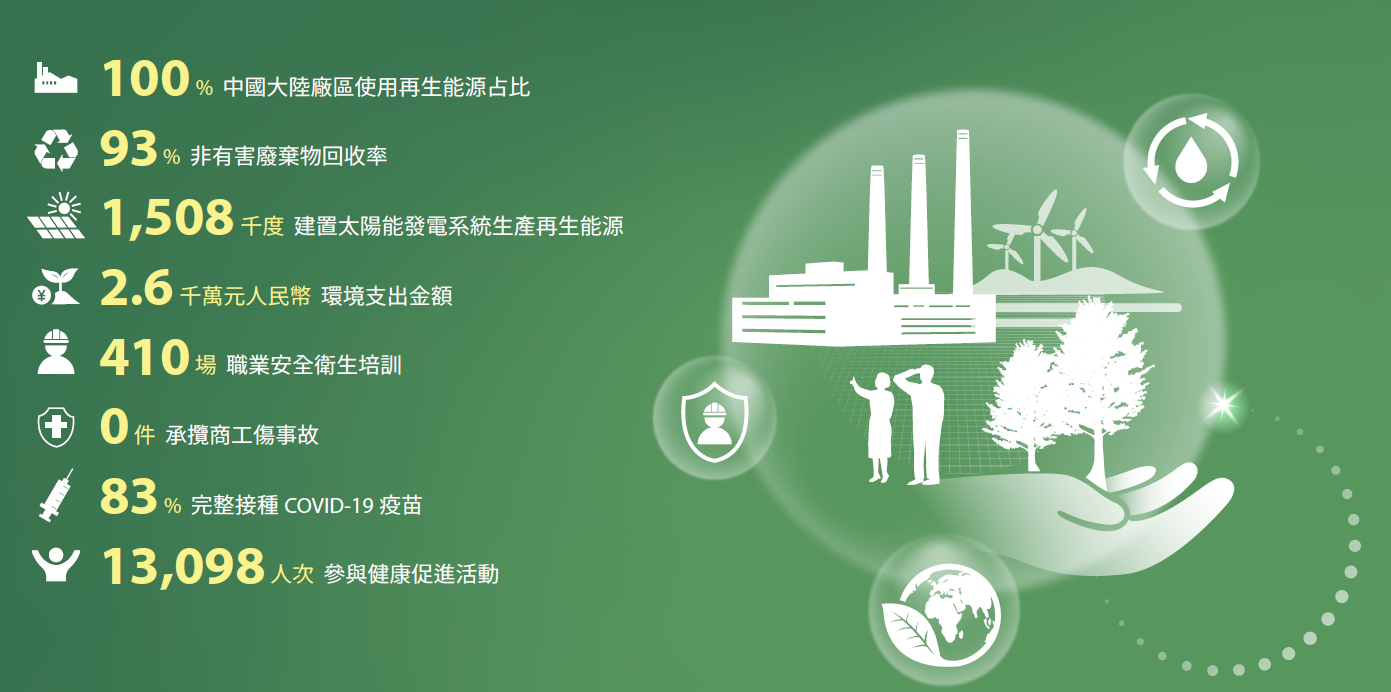 100 % 中國大陸廠區使用再生能源占比

93 % 非有害廢棄物回收率

1,508 千度 建置太陽能發電系統生產再生能源

2.6 千萬元人民幣 環境支出金額

410 場 職業安全衛生培訓

0 件 承攬商工傷事故

83 % 完整接種 COVID-19 疫苗

13,098 人次 參與健康促進活動